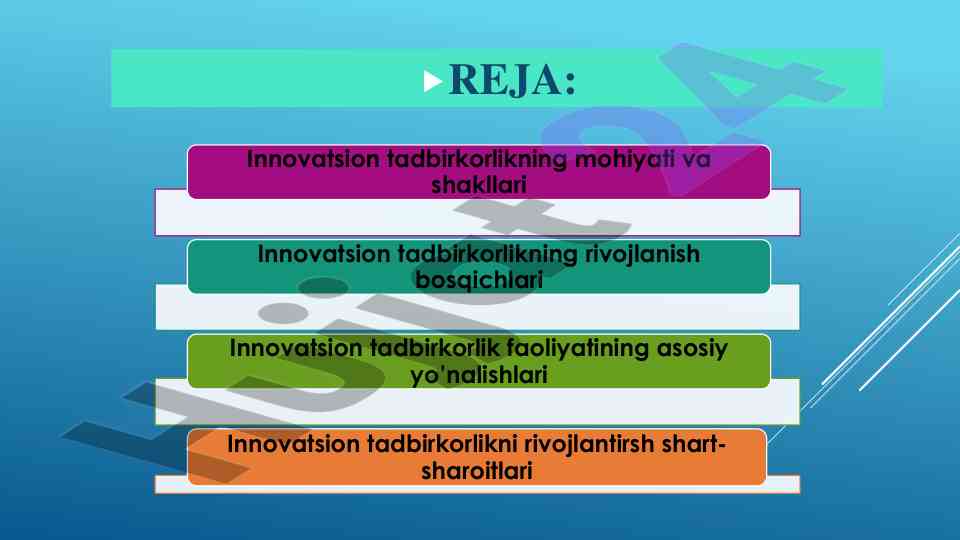 REJA:

Innovatsion tadbirkorlikning mohiyati va shakllari

Innovatsion tadbirkorlikning rivojlanish bosqichlari

Innovatsion tadbirkorlik faoliyatining asosiy yo'nalishlari

Innovatsion tadbirkorlikni rivojlantirsh shart-sharoitlari

Hujjat24